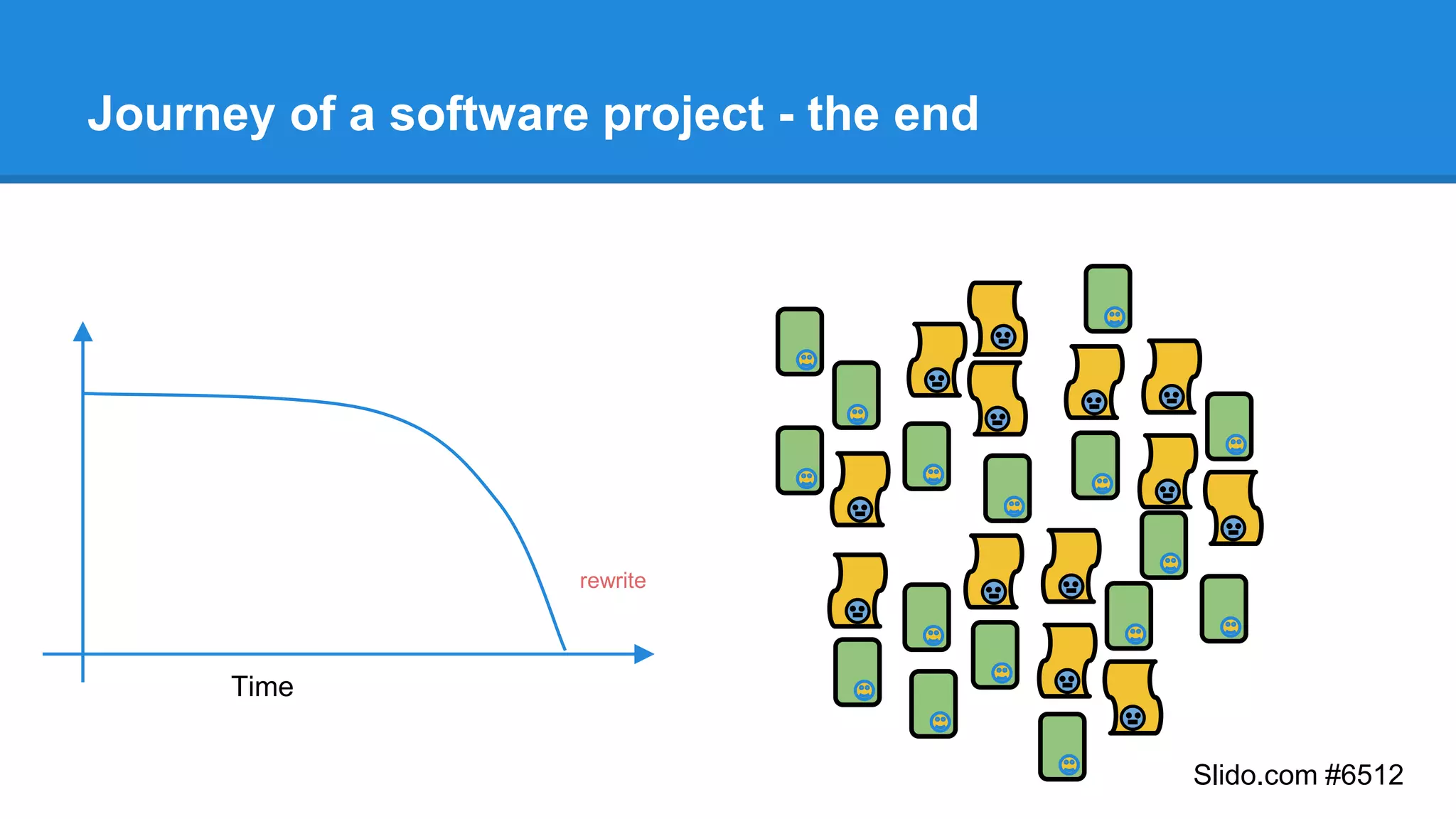 Journey of a software project - the end

rewrite

Time

Slido.com #6512